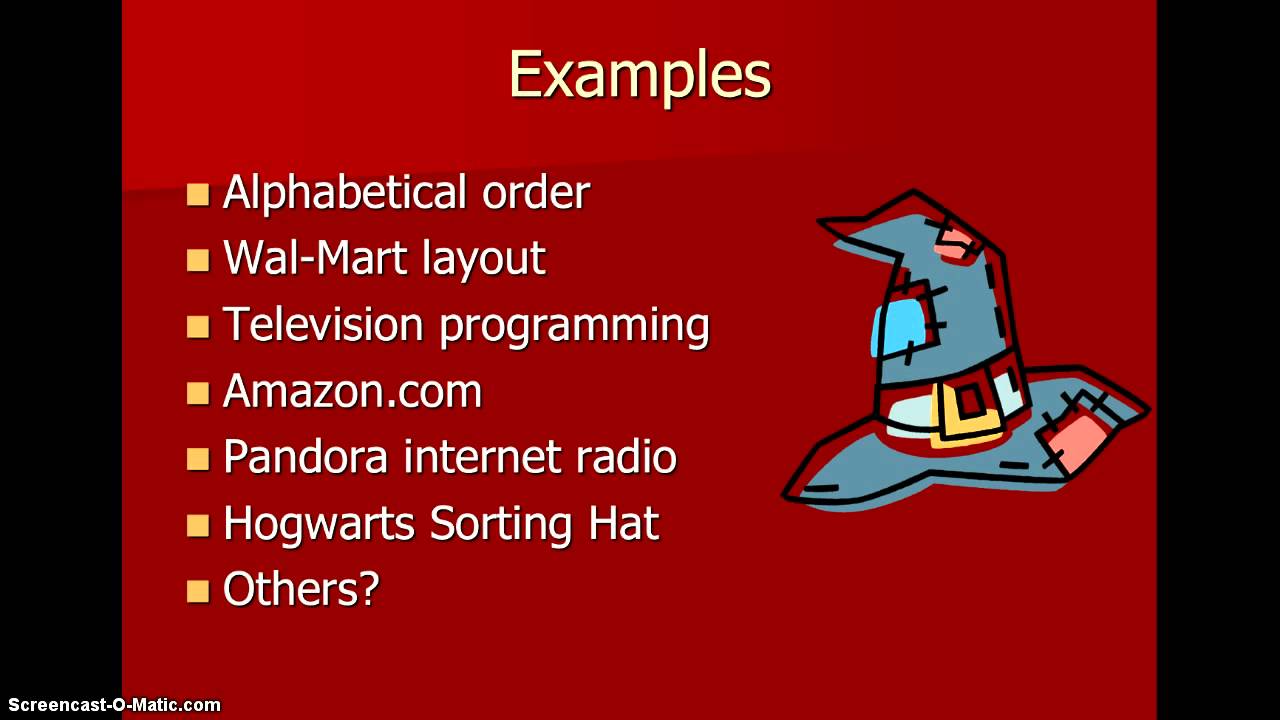 Examples

- Alphabetical order
- Wal-Mart layout
- Television programming
- Amazon.com
- Pandora internet radio
- Hogwarts Sorting Hat
- Others?

Screencast-O-Matic.com